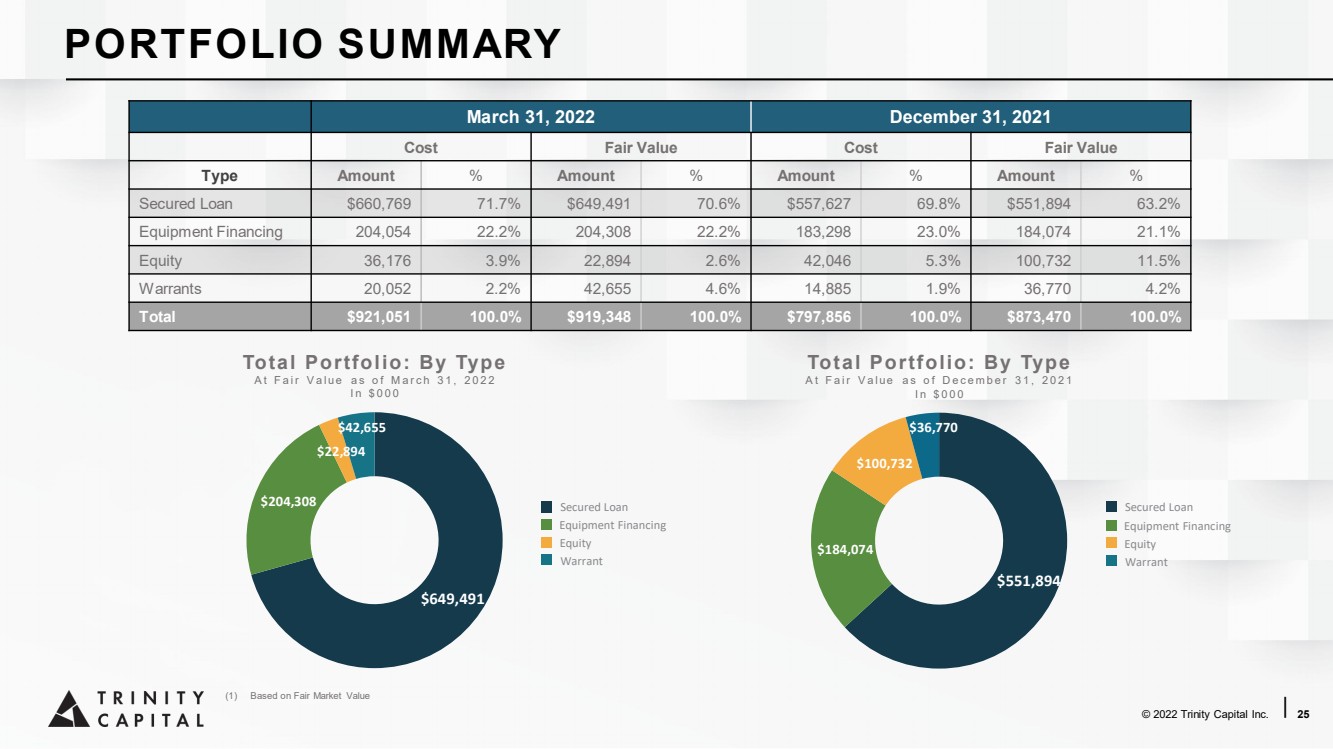 PORTFOLIO SUMMARY

| | March 31, 2022 | | | | December 31, 2021 | | | |
|---|---|---|---|---|---|---|---|---|
| | Cost | | Fair Value | | Cost | | Fair Value | |
| Type | Amount | % | Amount | % | Amount | % | Amount | % |
| Secured Loan | $660,769 | 71.7% | $649,491 | 70.6% | $557,627 | 69.8% | $551,894 | 63.2% |
| Equipment Financing | 204,054 | 22.2% | 204,308 | 22.2% | 183,298 | 23.0% | 184,074 | 21.1% |
| Equity | 36,176 | 3.9% | 22,894 | 2.6% | 42,046 | 5.3% | 100,732 | 11.5% |
| Warrants | 20,052 | 2.2% | 42,655 | 4.6% | 14,885 | 1.9% | 36,770 | 4.2% |
| Total | $921,051 | 100.0% | $919,348 | 100.0% | $797,856 | 100.0% | $873,470 | 100.0% |

Total Portfolio: By Type
At Fair Value as of March 31, 2022
In $000

$42,655
$22,894
$204,308
$649,491

Secured Loan
Equipment Financing
Equity
Warrant

Total Portfolio: By Type
At Fair Value as of December 31, 2021
In $000

$36,770
$100,732
$184,074
$551,894

Secured Loan
Equipment Financing
Equity
Warrant

TRINITY CAPITAL

(1) Based on Fair Market Value

© 2022 Trinity Capital Inc. 25